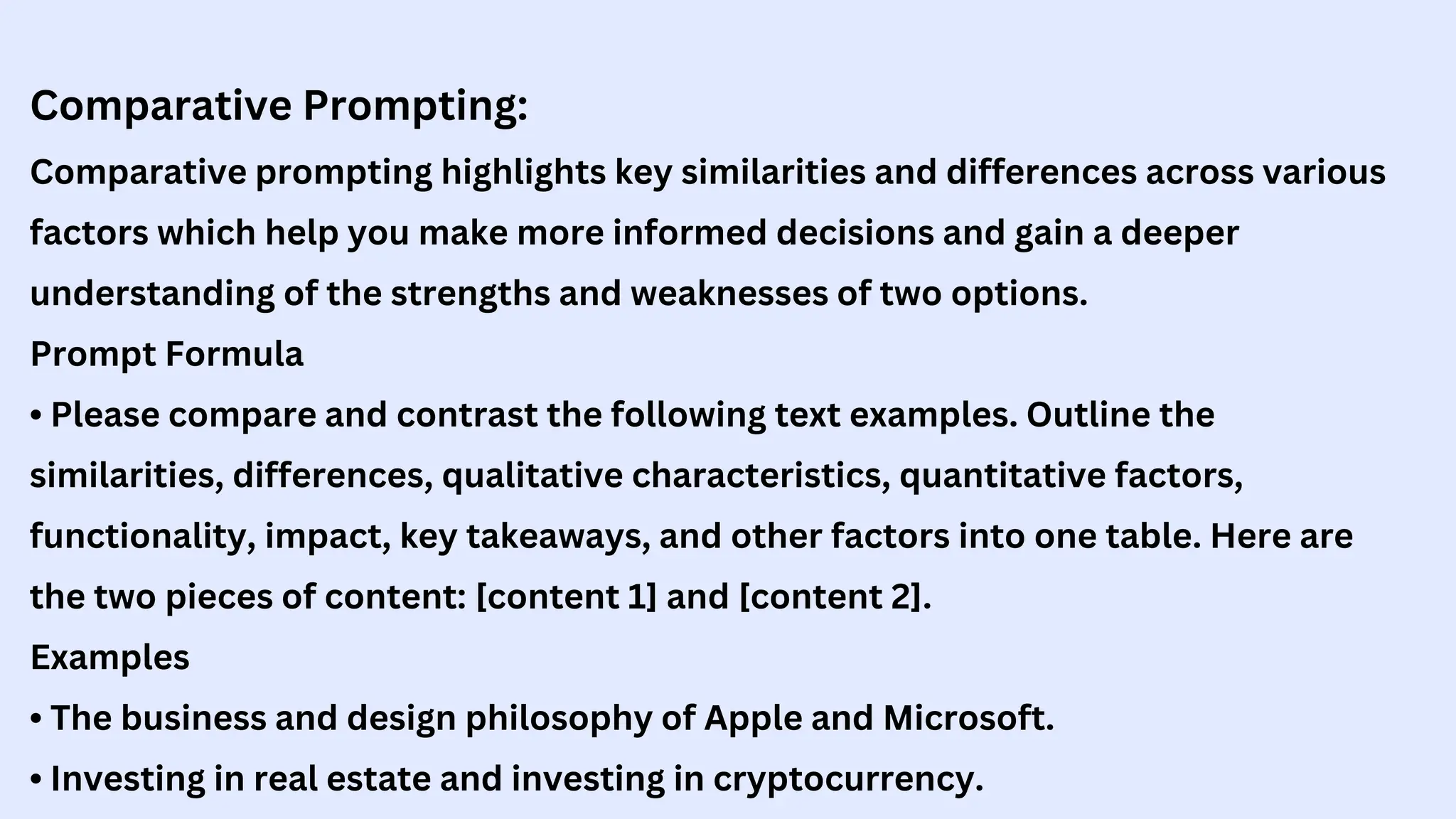 Comparative Prompting:

Comparative prompting highlights key similarities and differences across various factors which help you make more informed decisions and gain a deeper understanding of the strengths and weaknesses of two options.

Prompt Formula

• Please compare and contrast the following text examples. Outline the similarities, differences, qualitative characteristics, quantitative factors, functionality, impact, key takeaways, and other factors into one table. Here are the two pieces of content: [content 1] and [content 2].

Examples

• The business and design philosophy of Apple and Microsoft.

• Investing in real estate and investing in cryptocurrency.